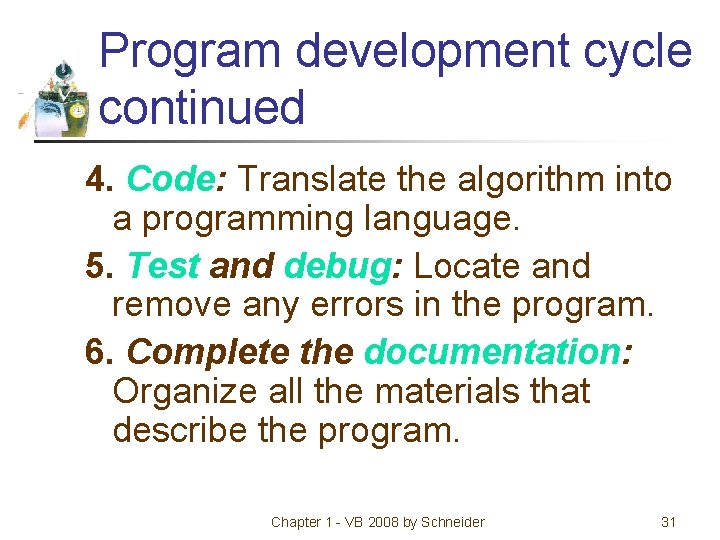 Program development cycle continued

4. Code: Translate the algorithm into a programming language.

5. Test and debug: Locate and remove any errors in the program.

6. Complete the documentation: Organize all the materials that describe the program.

Chapter 1 - VB 2008 by Schneider

31